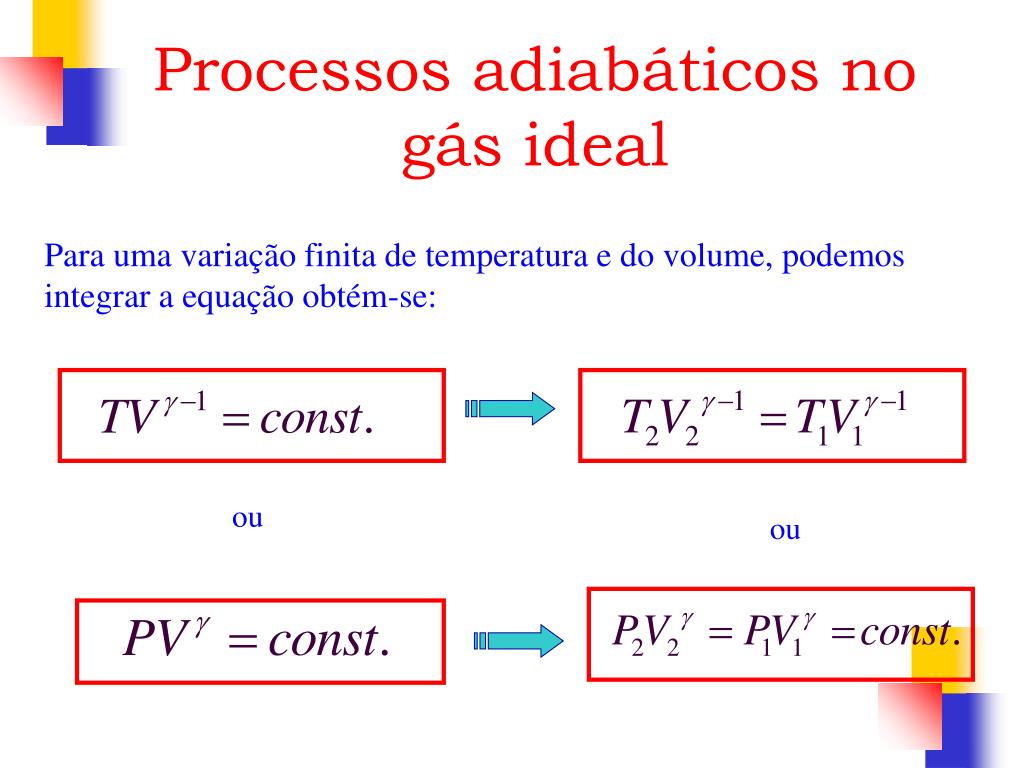 Processos adiabáticos no gás ideal

Para uma variação finita de temperatura e do volume, podemos integrar a equação obtém-se:

$TV^{\gamma-1} = const.$

$T_2V_2^{\gamma-1} = T_1V_1^{\gamma-1}$

ou

ou

$PV^{\gamma} = const.$

$P_2V_2^{\gamma} = P_1V_1^{\gamma} = const.$